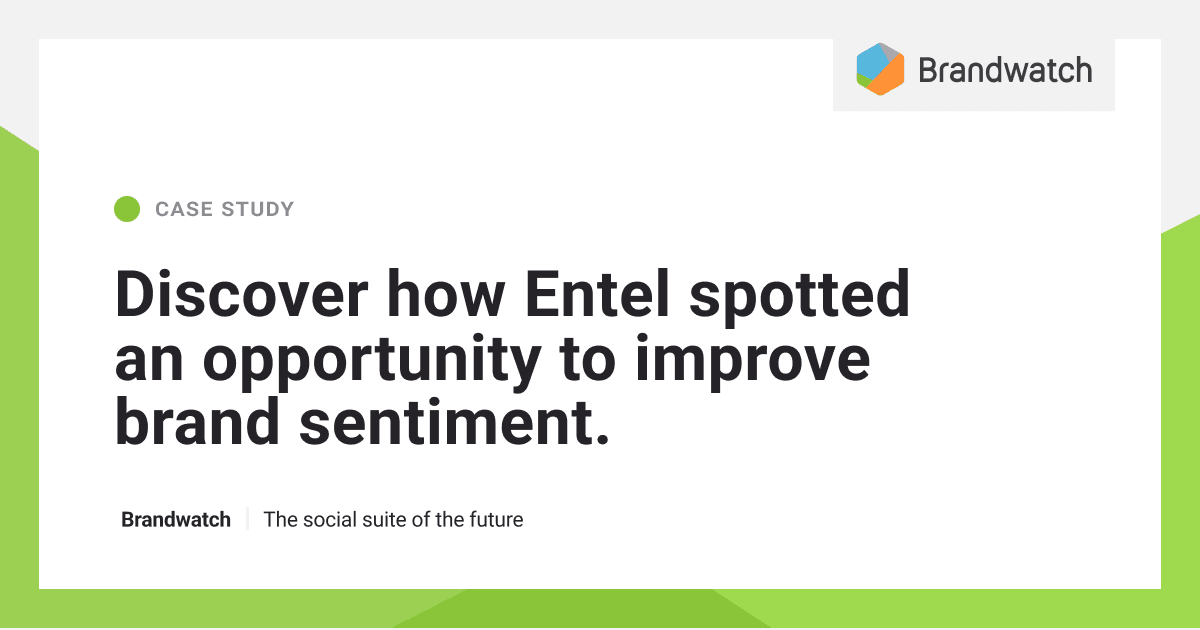 Brandwatch

CASE STUDY

Discover how Entel spotted an opportunity to improve brand sentiment.

Brandwatch | The social suite of the future